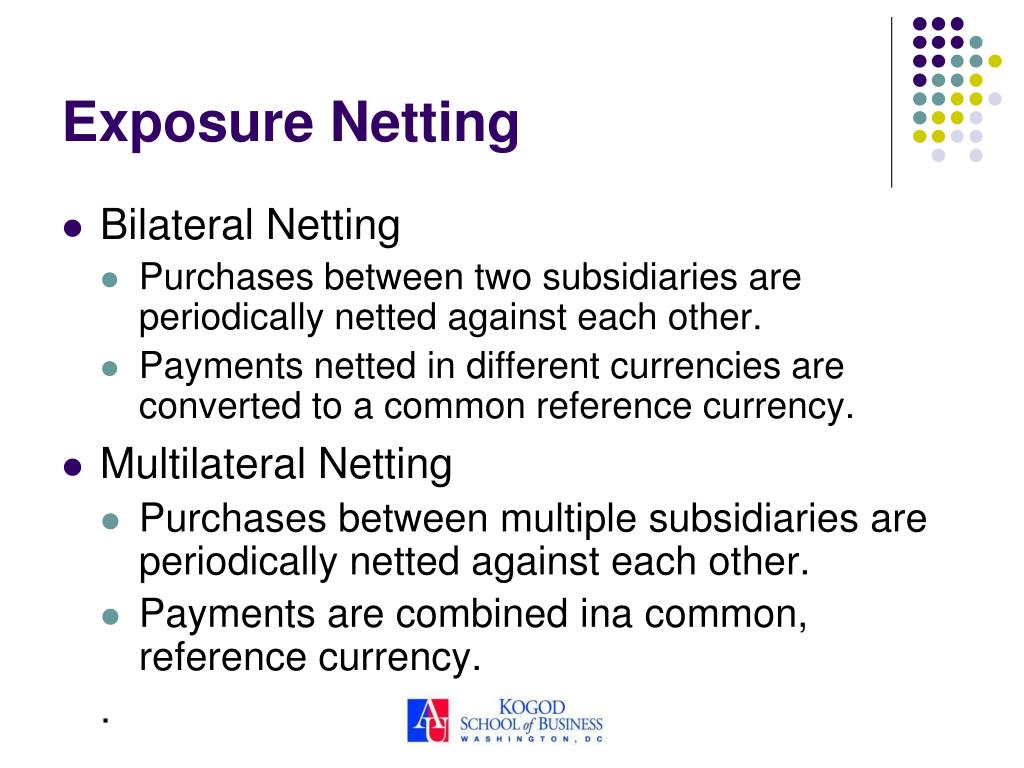 Exposure Netting

Bilateral Netting
Purchases between two subsidiaries are periodically netted against each other.
Payments netted in different currencies are converted to a common reference currency.

Multilateral Netting
Purchases between multiple subsidiaries are periodically netted against each other.
Payments are combined ina common, reference currency.

.

AU KOGOD SCHOOL of BUSINESS WASHINGTON, DC